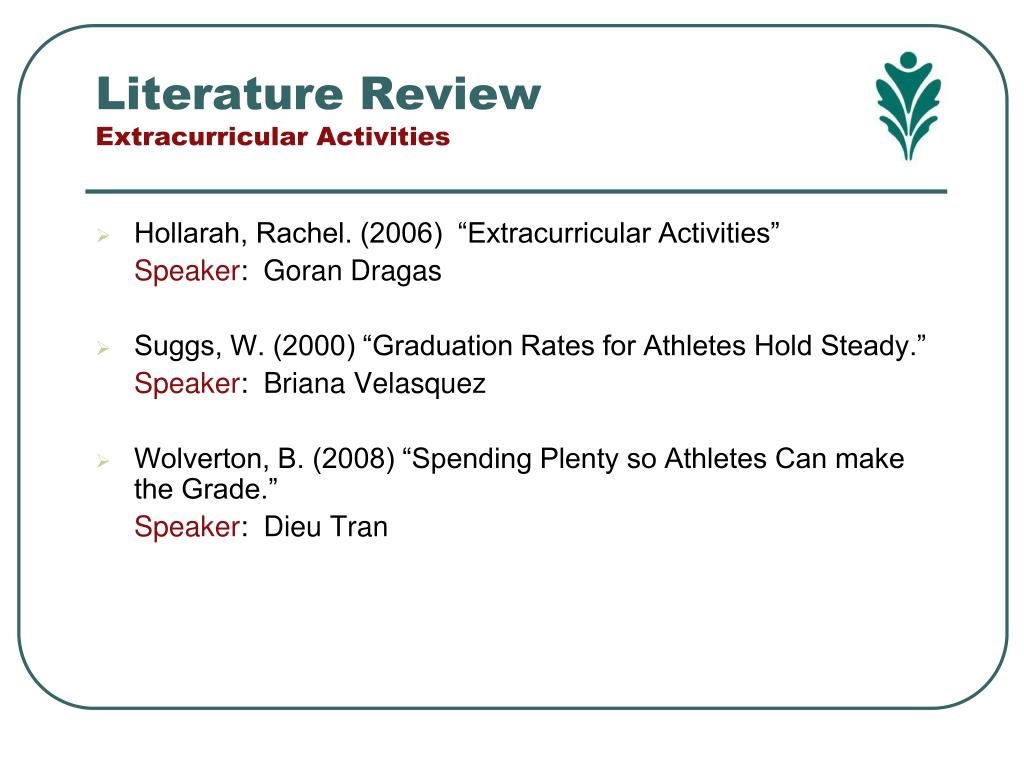 Literature Review
Extracurricular Activities

Hollarah, Rachel. (2006) “Extracurricular Activities”
Speaker: Goran Dragas

Suggs, W. (2000) “Graduation Rates for Athletes Hold Steady.”
Speaker: Briana Velasquez

Wolverton, B. (2008) “Spending Plenty so Athletes Can make the Grade.”
Speaker: Dieu Tran